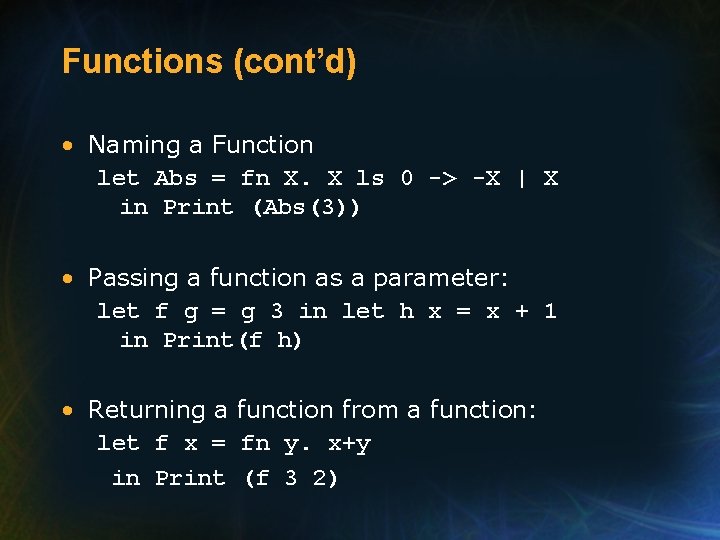 Functions (cont'd)

• Naming a Function
let Abs = fn X. X ls 0 -> -X | X
in Print (Abs(3))

• Passing a function as a parameter:
let f g = g 3 in let h x = x + 1
in Print(f h)

• Returning a function from a function:
let f x = fn y. x+y
in Print (f 3 2)